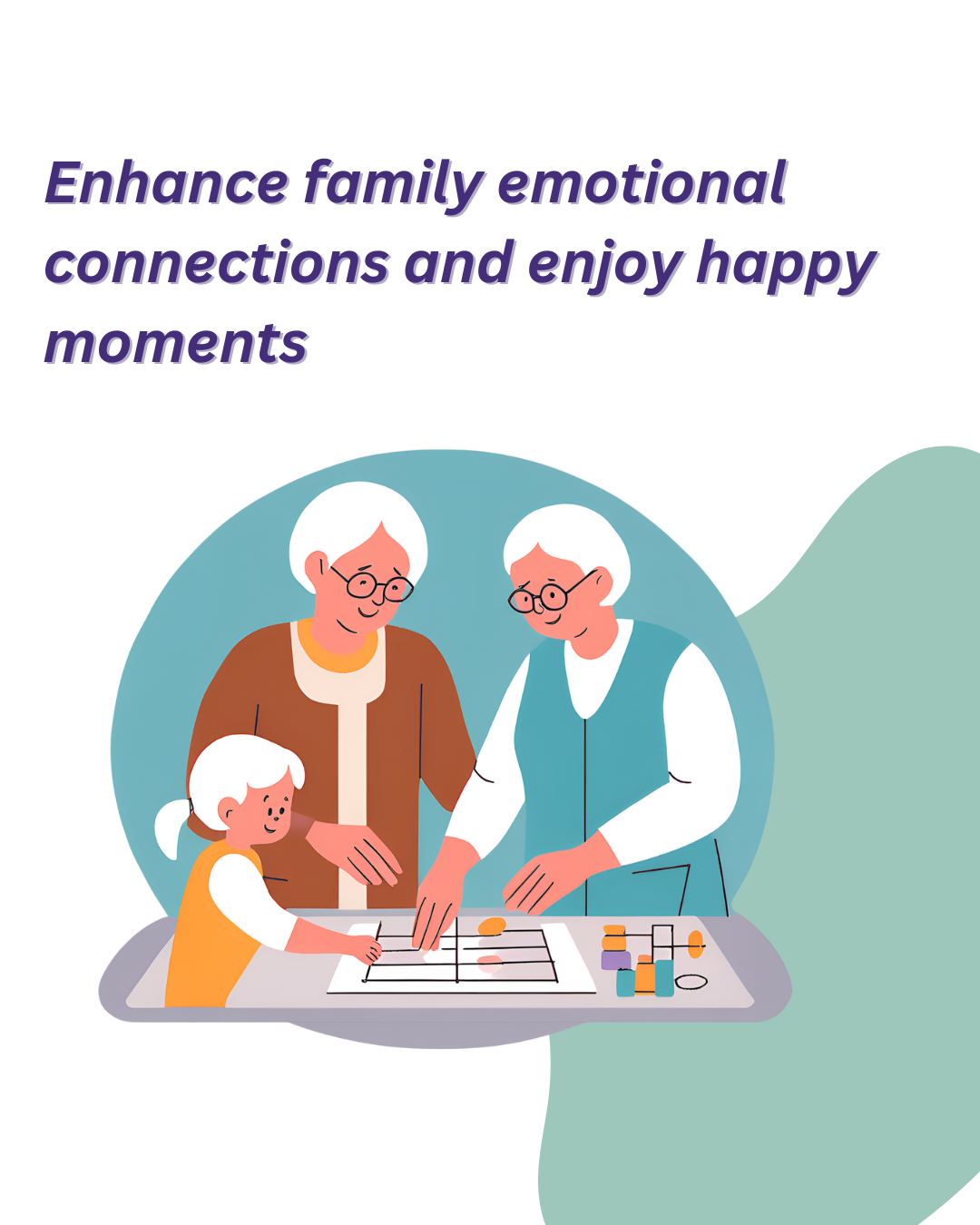 Enhance family emotional connections and enjoy happy moments